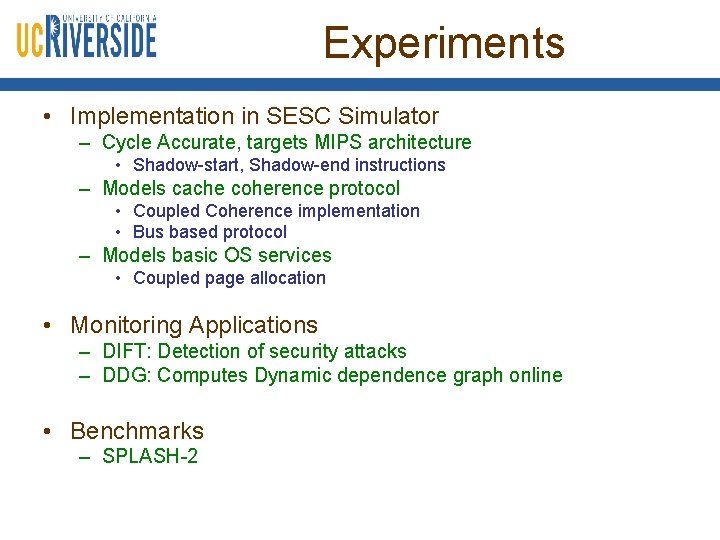 UNIVERSITY OF CALIFORNIA
UCRIVERSIDE

Experiments

• Implementation in SESC Simulator
– Cycle Accurate, targets MIPS architecture
• Shadow-start, Shadow-end instructions
– Models cache coherence protocol
• Coupled Coherence implementation
• Bus based protocol
– Models basic OS services
• Coupled page allocation

• Monitoring Applications
– DIFT: Detection of security attacks
– DDG: Computes Dynamic dependence graph online

• Benchmarks
– SPLASH-2